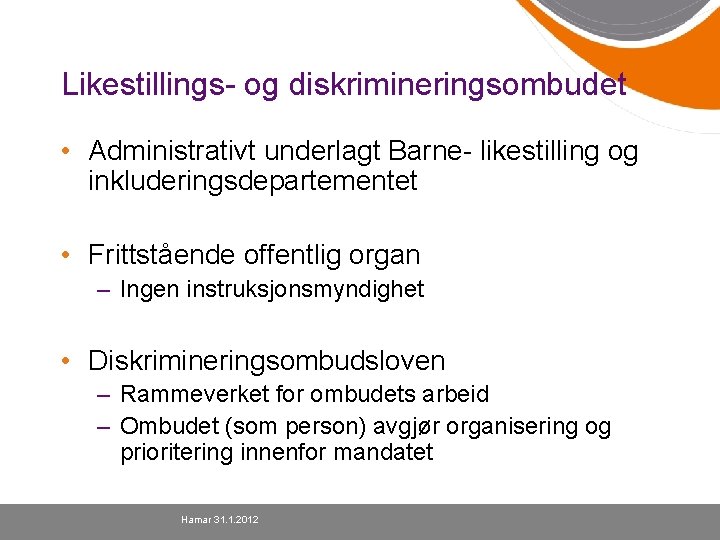 Likestillings- og diskrimineringsombudet

• Administrativt underlagt Barne- likestilling og inkluderingsdepartementet

• Frittstående offentlig organ
– Ingen instruksjonsmyndighet

• Diskrimineringsombudsloven
– Rammeverket for ombudets arbeid
– Ombudet (som person) avgjør organisering og prioritering innenfor mandatet

Hamar 31.1.2012